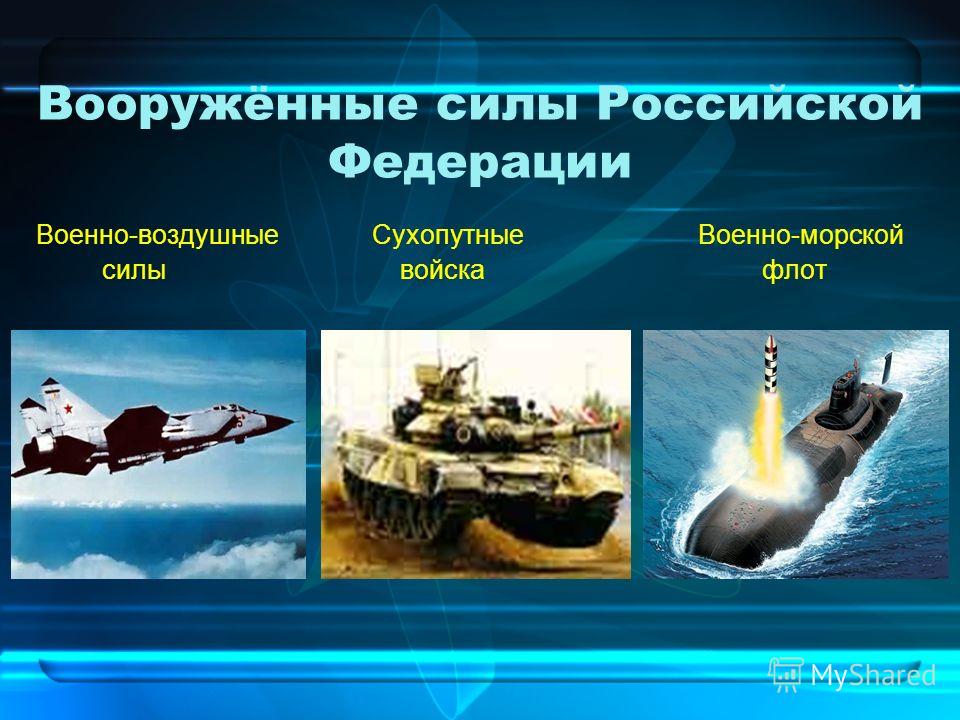 Вооружённые силы Российской Федерации

Военно-воздушные силы

Сухопутные войска

Военно-морской флот

MyShared